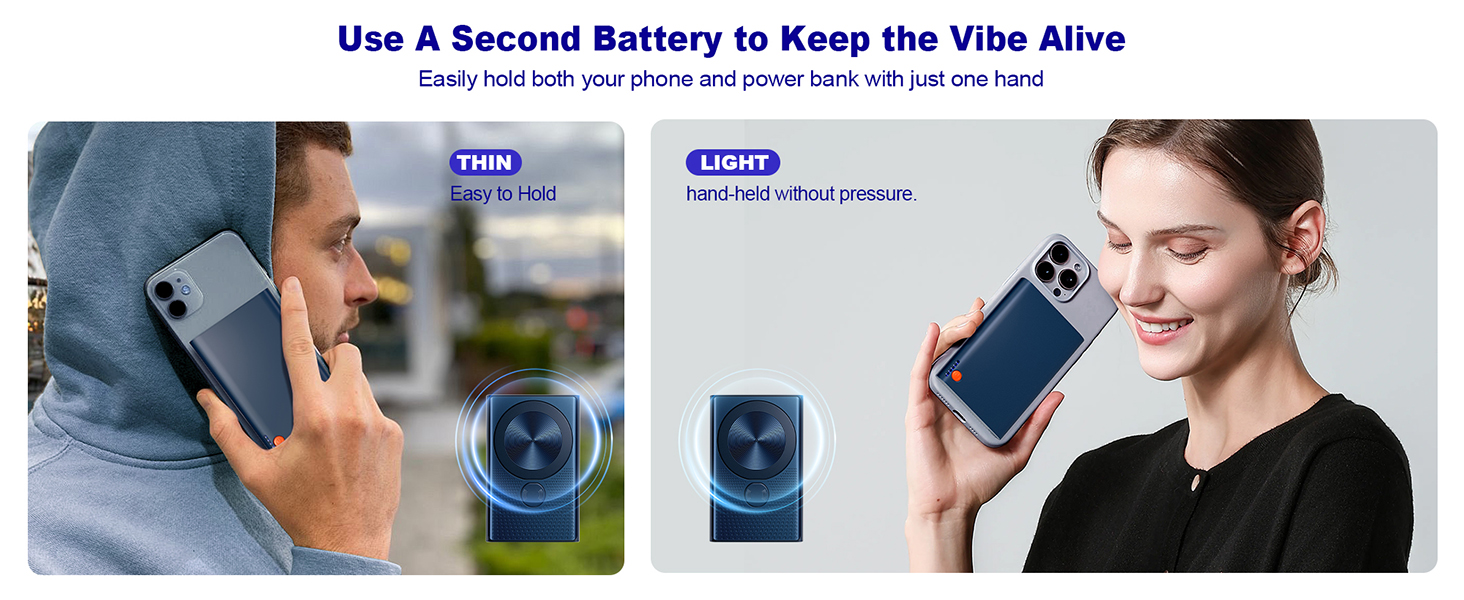 Use A Second Battery to Keep the Vibe Alive

Easily hold both your phone and power bank with just one hand

THIN
Easy to Hold

LIGHT
hand-held without pressure.